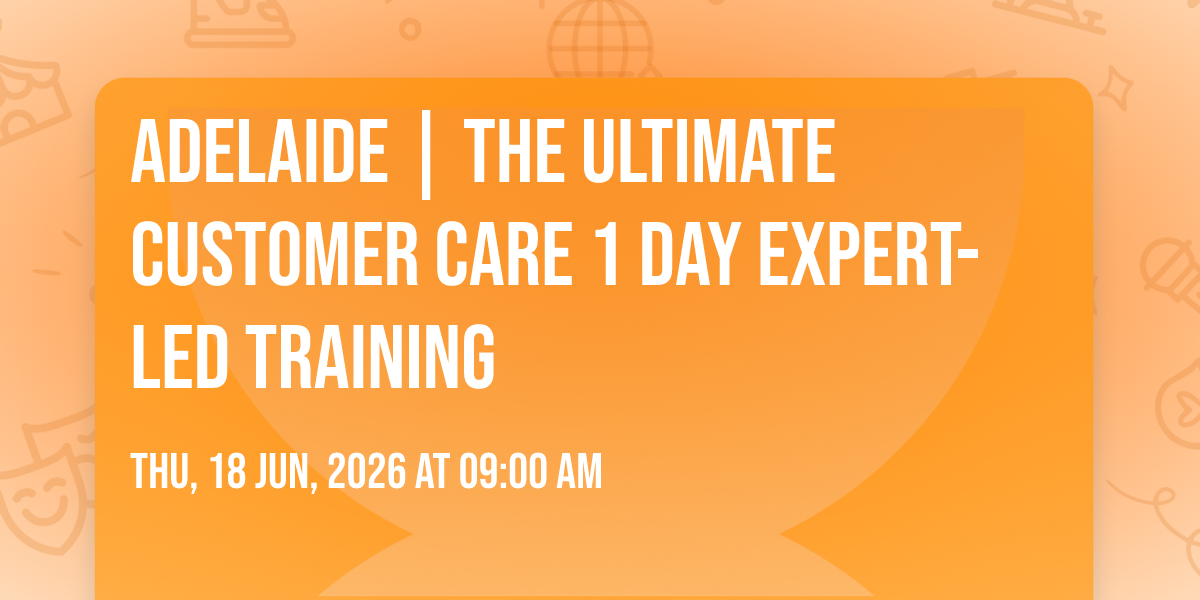 ADELAIDE | THE ULTIMATE CUSTOMER CARE 1 DAY EXPERT-LED TRAINING

THU, 18 JUN, 2026 AT 09:00 AM